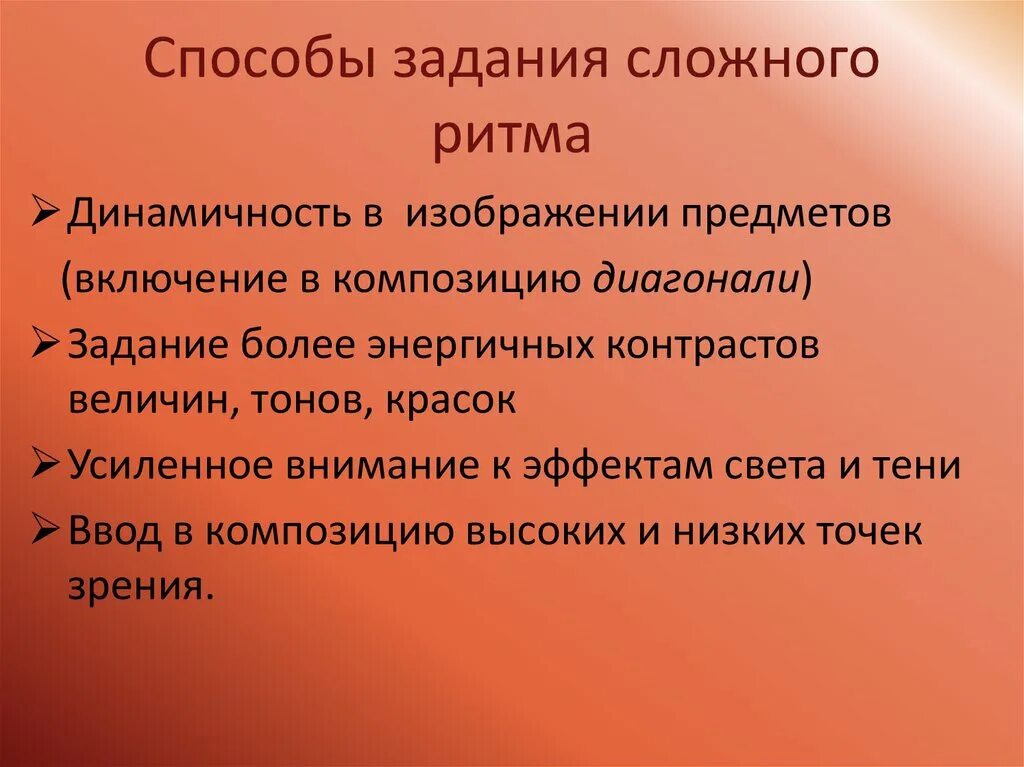 Способы задания сложного ритма

➢ Динамичность в изображении предметов (включение в композицию диагонали)

➢ Задание более энергичных контрастов величин, тонов, красок

➢ Усиленное внимание к эффектам света и тени

➢ Ввод в композицию высоких и низких точек зрения.